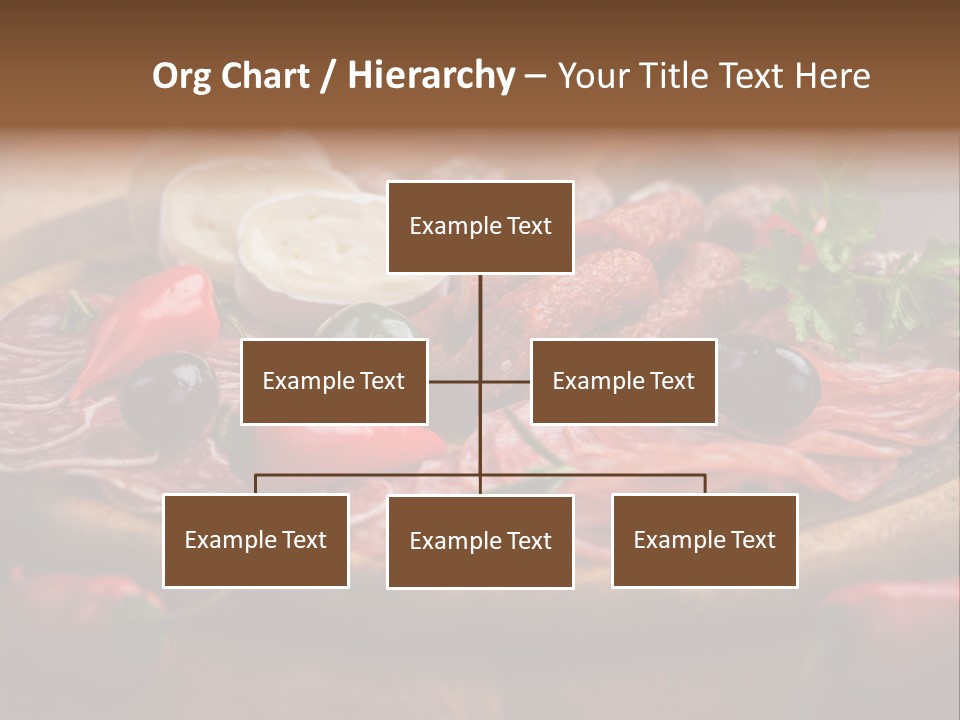 Org Chart / Hierarchy – Your Title Text Here

Example Text

Example Text

Example Text

Example Text

Example Text

Example Text